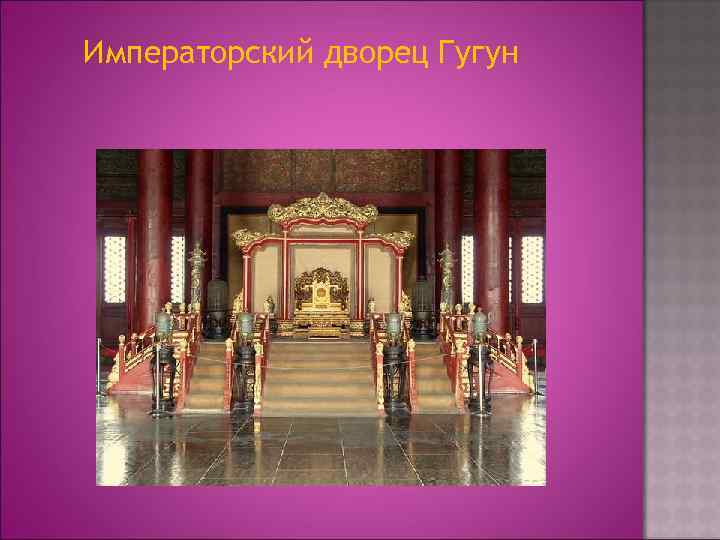 Императорский дворец Гугун